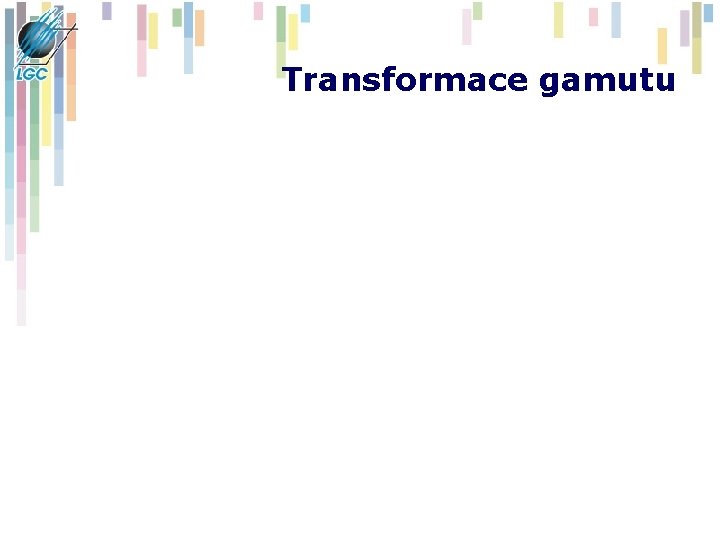 LGC

Transformace gamutu